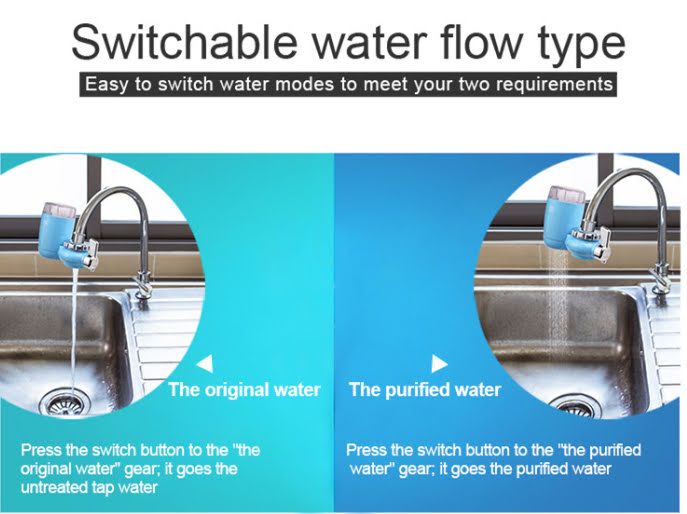 Switchable water flow type

Easy to switch water modes to meet your two requirements

The original water

Press the switch button to the "the original water" gear; it goes the untreated tap water

The purified water

Press the switch button to the "the purified water" gear; it goes the purified water